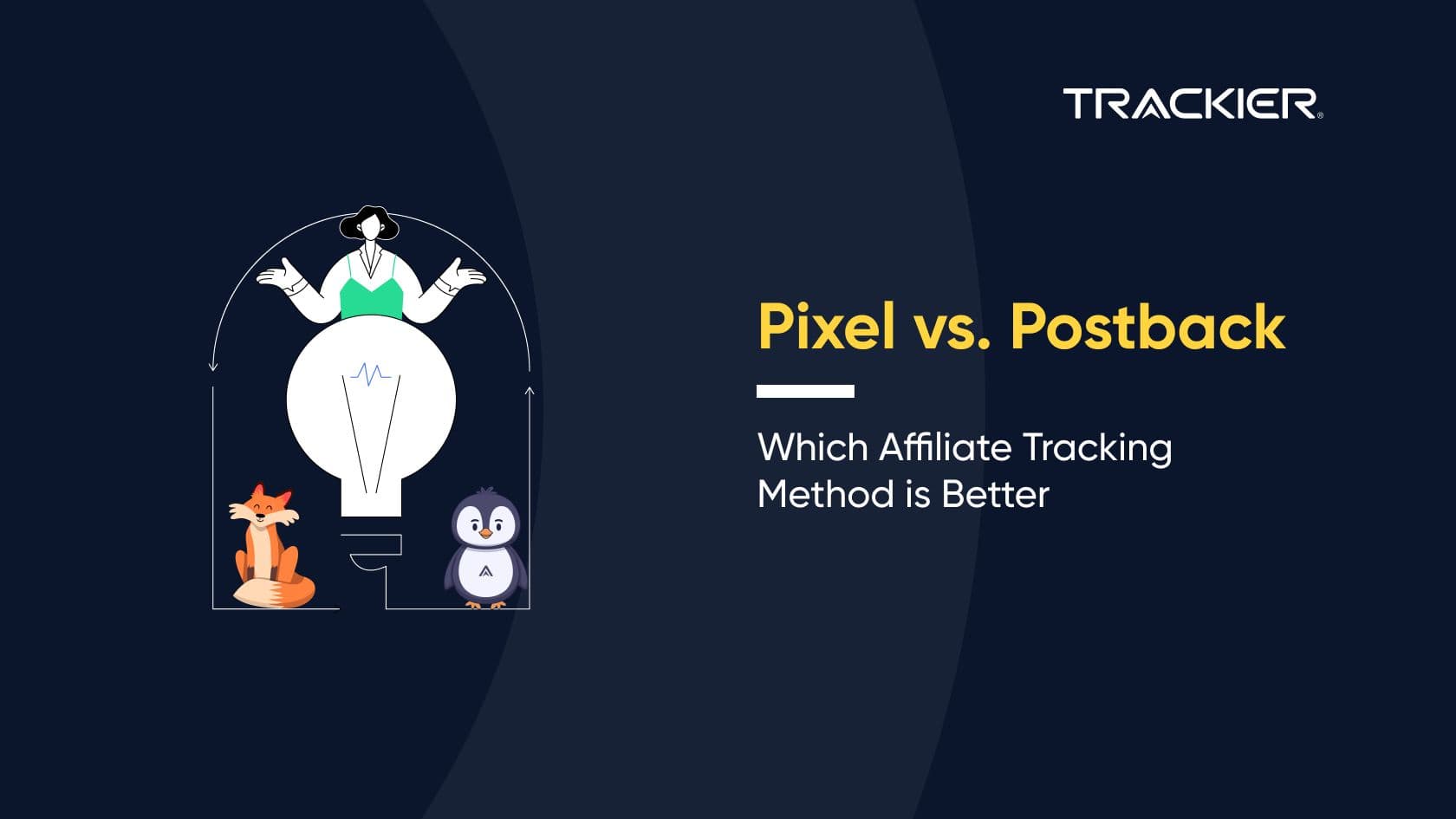 TRACKIER®

Pixel vs. Postback

Which Affiliate Tracking Method is Better